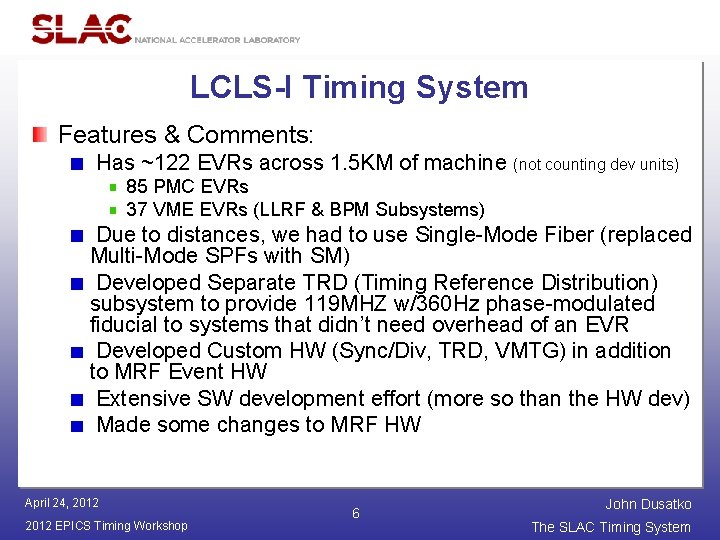 SLAC NATIONAL ACCELERATOR LABORATORY

LCLS-I Timing System

Features & Comments:

Has ~122 EVRs across 1.5KM of machine (not counting dev units)

85 PMC EVRs

37 VME EVRs (LLRF & BPM Subsystems)

Due to distances, we had to use Single-Mode Fiber (replaced Multi-Mode SPFs with SM)

Developed Separate TRD (Timing Reference Distribution) subsystem to provide 119MHZ w/360Hz phase-modulated fiducial to systems that didn't need overhead of an EVR

Developed Custom HW (Sync/Div, TRD, VMTG) in addition to MRF Event HW

Extensive SW development effort (more so than the HW dev)

Made some changes to MRF HW

April 24, 2012
2012 EPICS Timing Workshop

6

John Dusatko
The SLAC Timing System